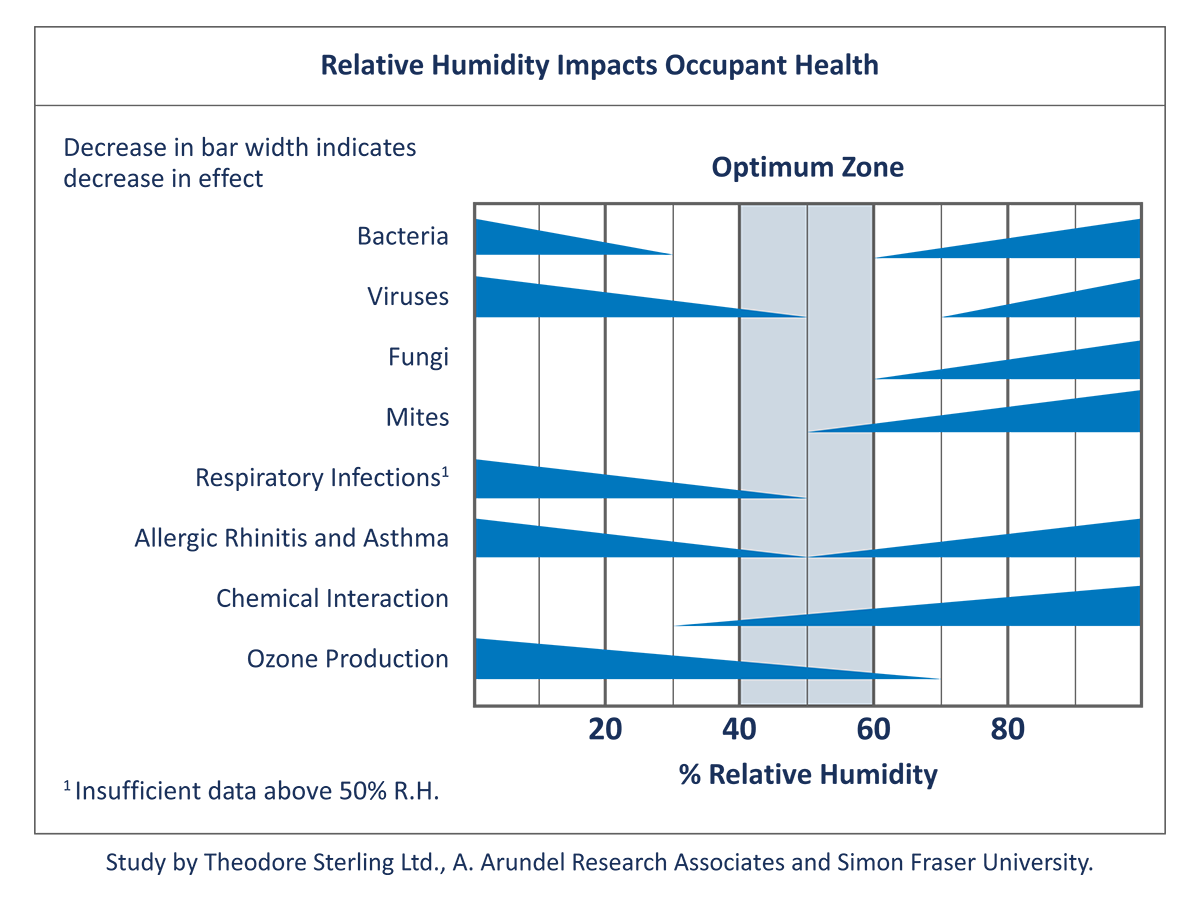 Relative Humidity Impacts Occupant Health

Decrease in bar width indicates decrease in effect

Optimum Zone

Bacteria

Viruses

Fungi

Mites

Respiratory Infections$^1$

Allergic Rhinitis and Asthma

Chemical Interaction

Ozone Production

20 40 60 80

% Relative Humidity

$^1$ Insufficient data above 50% R.H.

Study by Theodore Sterling Ltd., A. Arundel Research Associates and Simon Fraser University.